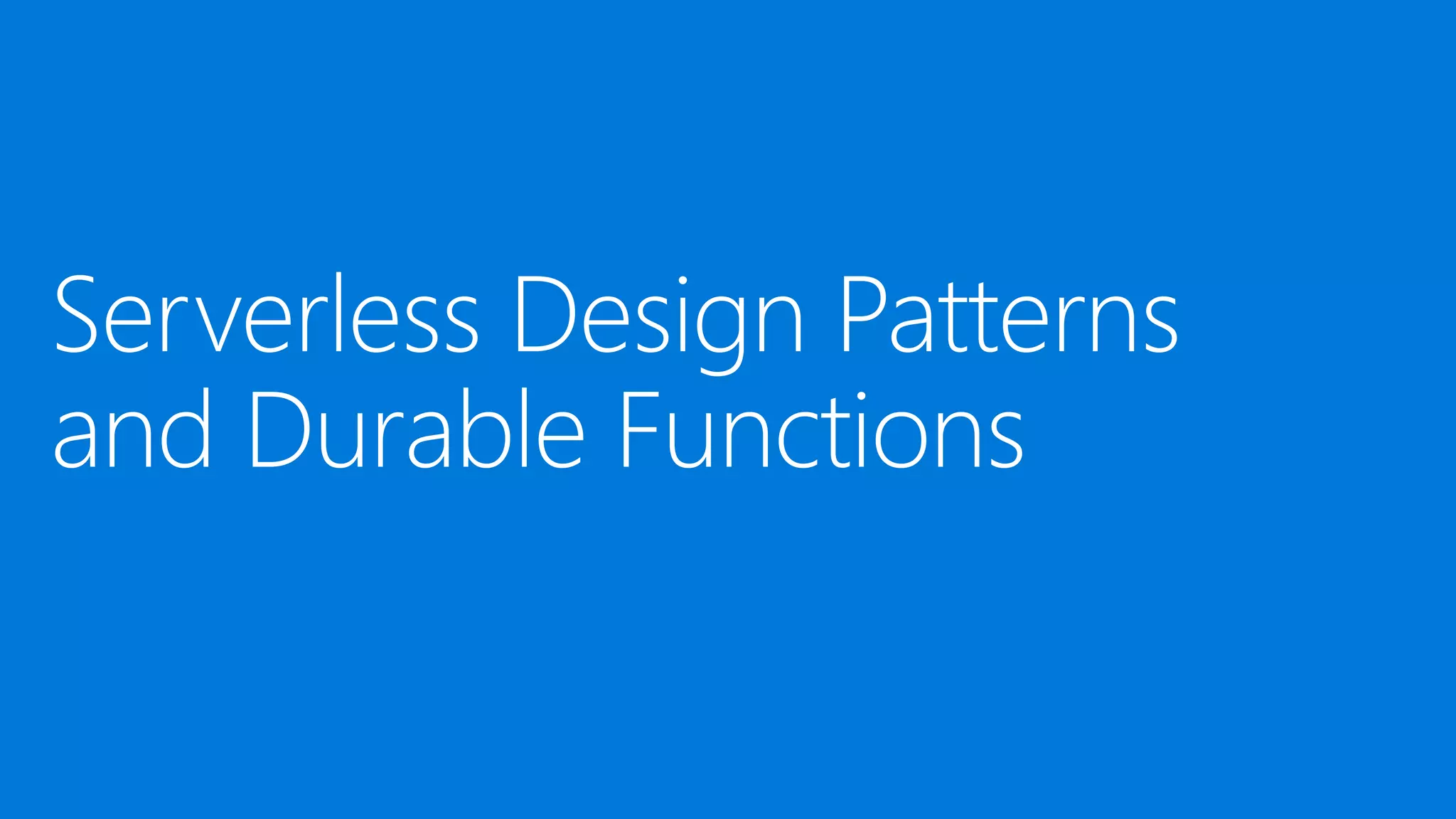 Serverless Design Patterns and Durable Functions